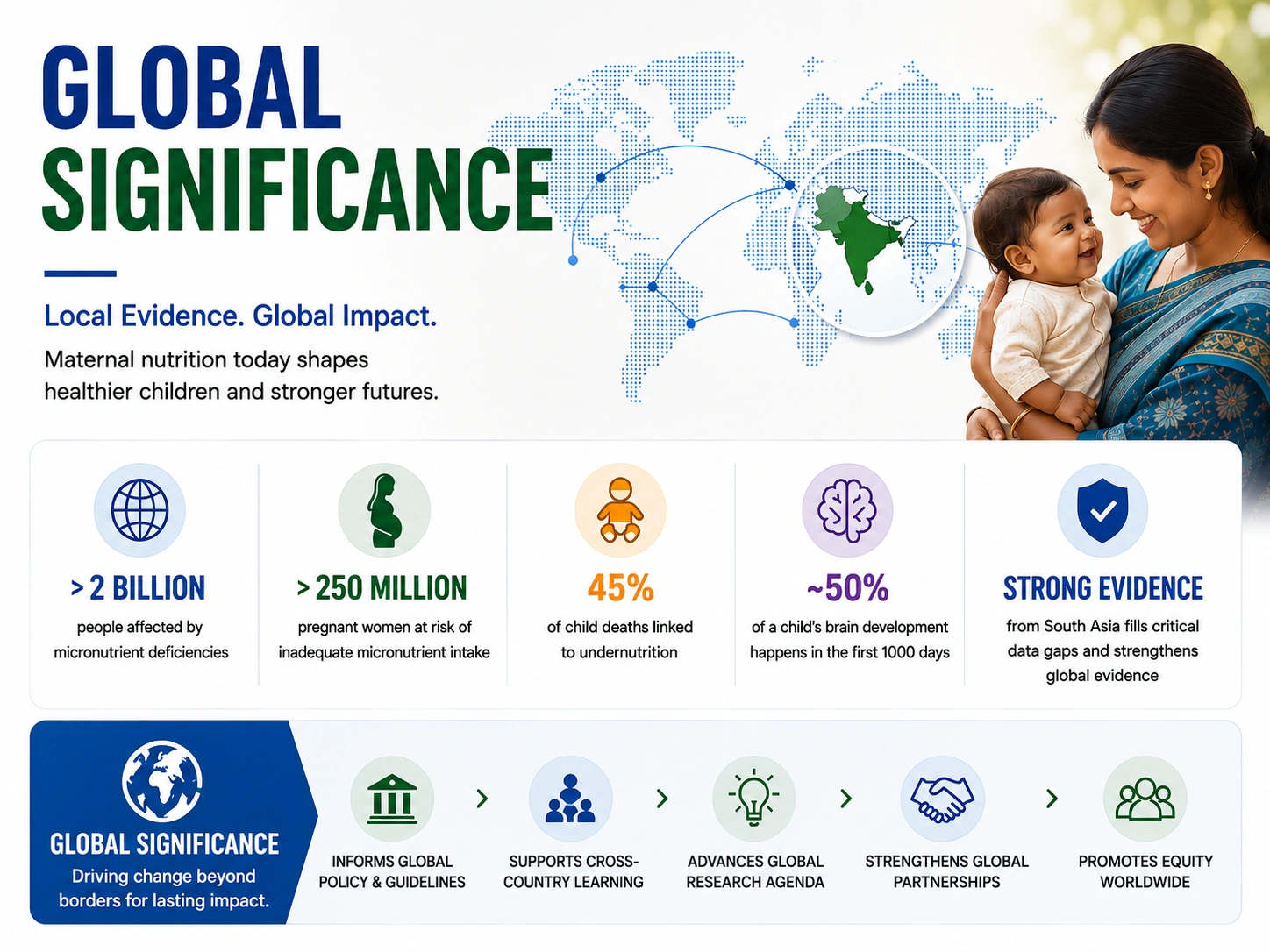 GLOBAL SIGNIFICANCE

Local Evidence. Global Impact.

Maternal nutrition today shapes healthier children and stronger futures.

> 2 BILLION
people affected by micronutrient deficiencies

> 250 MILLION
pregnant women at risk of inadequate micronutrient intake

45%
of child deaths linked to undernutrition

~50%
of a child's brain development happens in the first 1000 days

STRONG EVIDENCE
from South Asia fills critical data gaps and strengthens global evidence

GLOBAL SIGNIFICANCE
Driving change beyond borders for lasting impact.

INFORMS GLOBAL POLICY & GUIDELINES

SUPPORTS CROSS-COUNTRY LEARNING

ADVANCES GLOBAL RESEARCH AGENDA

STRENGTHENS GLOBAL PARTNERSHIPS

PROMOTES EQUITY WORLDWIDE